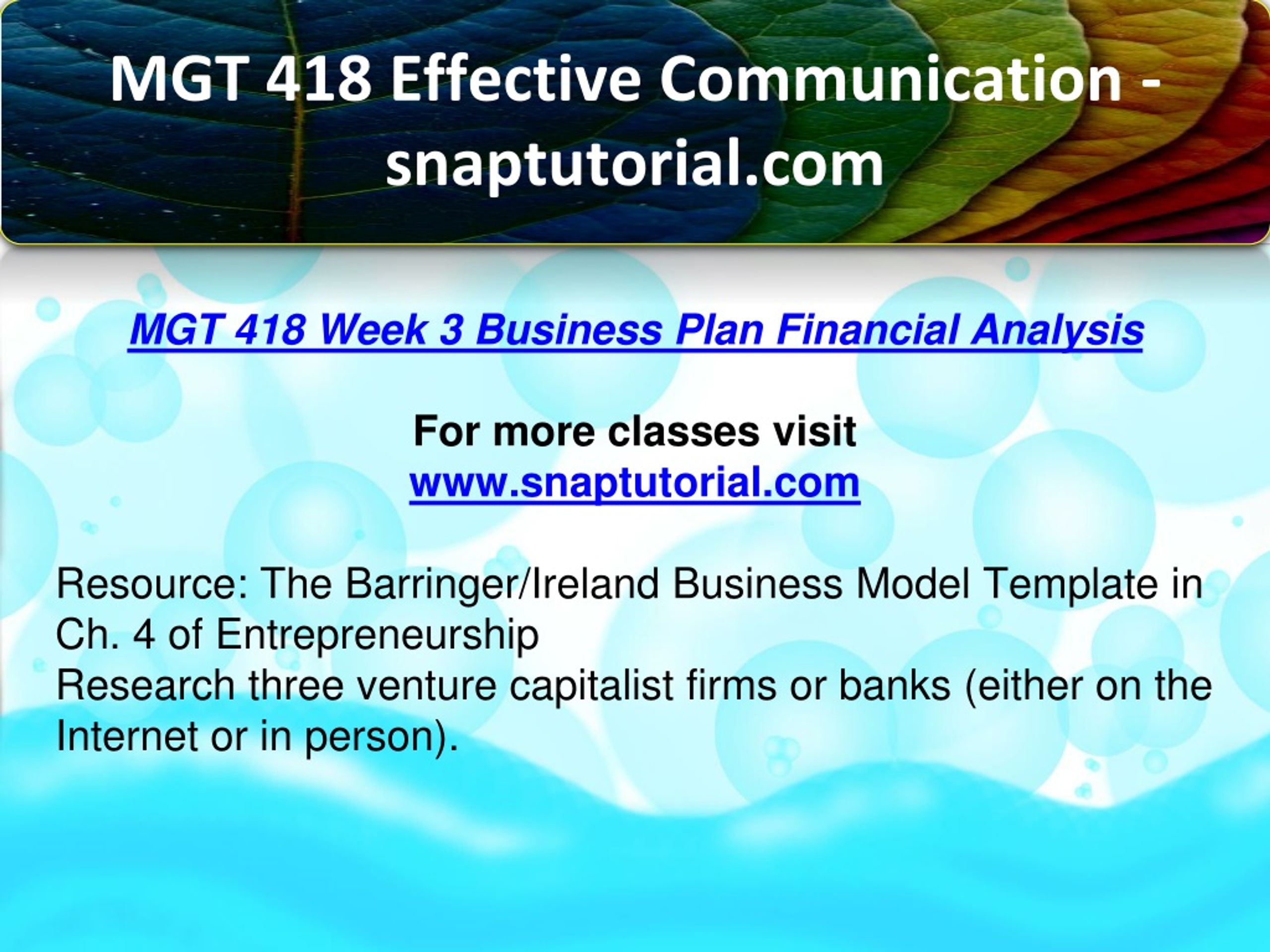 MGT 418 Effective Communication - snaptutorial.com

MGT 418 Week 3 Business Plan Financial Analysis

For more classes visit
www.snaptutorial.com

Resource: The Barringer/Ireland Business Model Template in Ch. 4 of Entrepreneurship
Research three venture capitalist firms or banks (either on the Internet or in person).